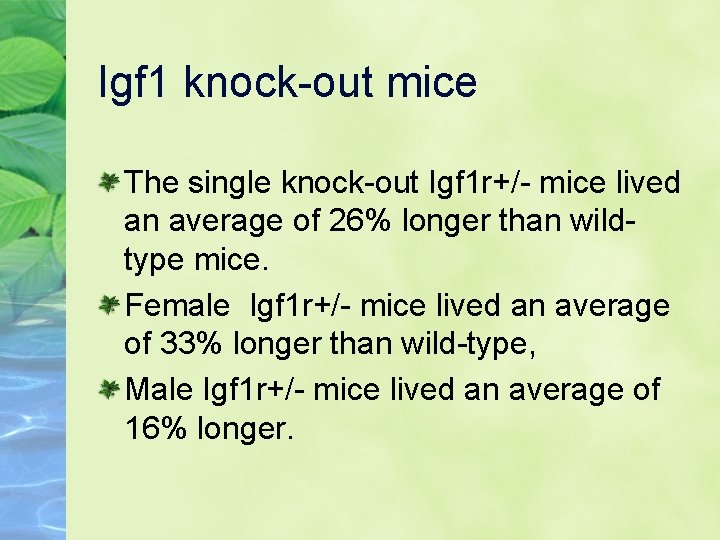 Igf1 knock-out mice

The single knock-out Igf1r+/- mice lived an average of 26% longer than wild-type mice.

Female Igf1r+/- mice lived an average of 33% longer than wild-type,

Male Igf1r+/- mice lived an average of 16% longer.